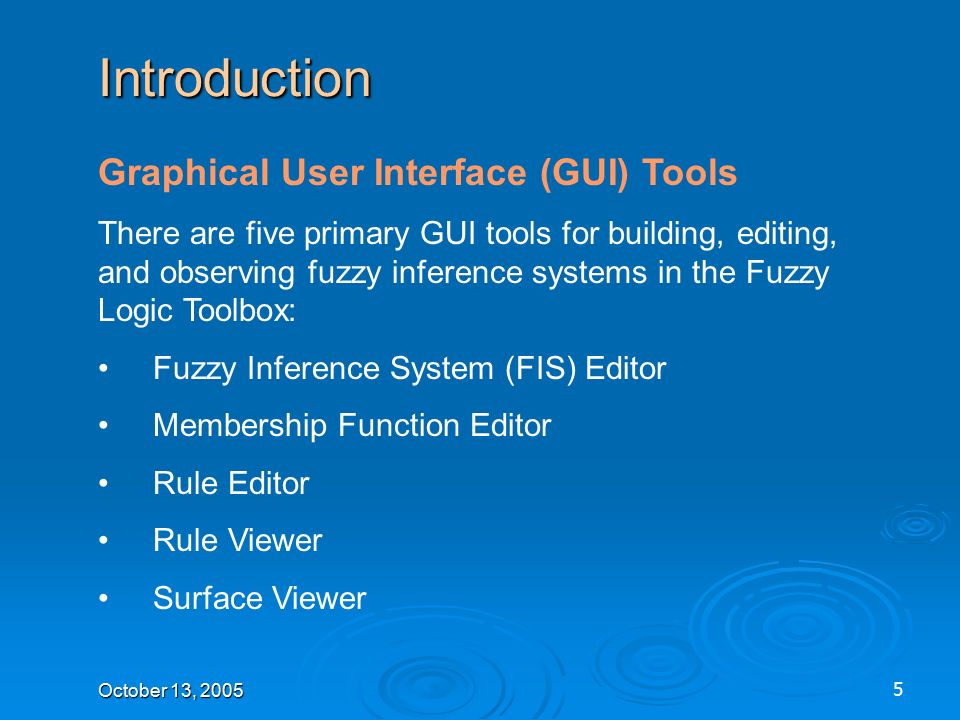 Introduction

Graphical User Interface (GUI) Tools

There are five primary GUI tools for building, editing, and observing fuzzy inference systems in the Fuzzy Logic Toolbox:

• Fuzzy Inference System (FIS) Editor
• Membership Function Editor
• Rule Editor
• Rule Viewer
• Surface Viewer

October 13, 2005

5